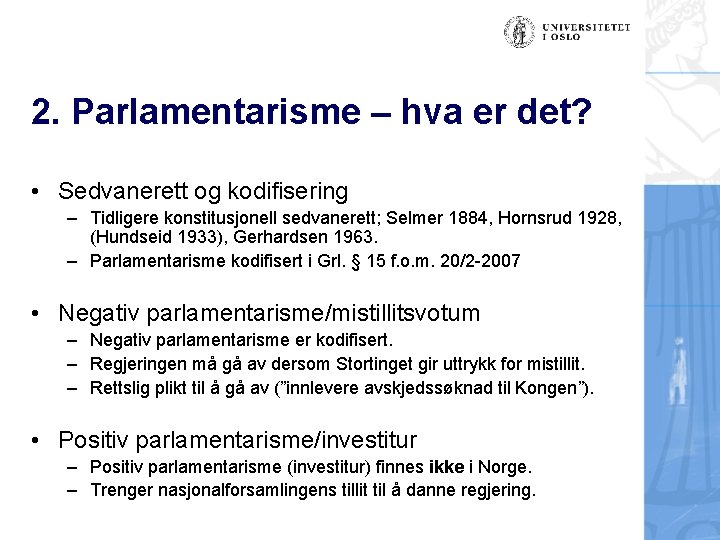 UNIVERSITETET I OSLO

2. Parlamentarisme – hva er det?

• Sedvanerett og kodifisering
– Tidligere konstitusjonell sedvanerett; Selmer 1884, Hornsrud 1928, (Hundseid 1933), Gerhardsen 1963.
– Parlamentarisme kodifisert i Grl. § 15 f.o.m. 20/2-2007

• Negativ parlamentarisme/mistillitsvotum
– Negativ parlamentarisme er kodifisert.
– Regjeringen må gå av dersom Stortinget gir uttrykk for mistillit.
– Rettslig plikt til å gå av ("innlevere avskjedssøknad til Kongen").

• Positiv parlamentarisme/investitur
– Positiv parlamentarisme (investitur) finnes ikke i Norge.
– Trenger nasjonalforsamlingens tillit til å danne regjering.